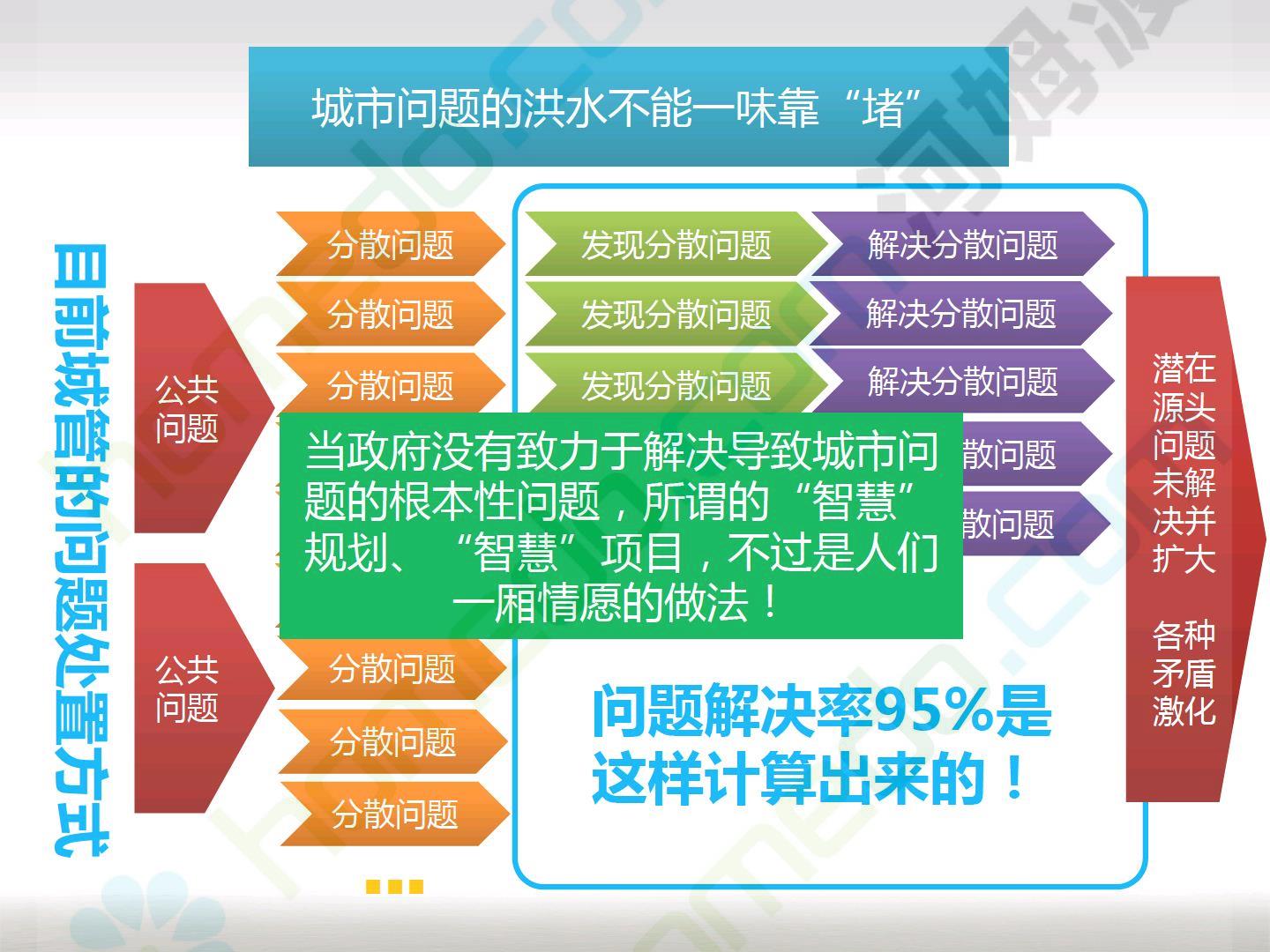 城市问题的洪水不能一味靠“堵”

目前城管的问题处置方式

公共问题

公共问题

分散问题
分散问题
分散问题

分散问题
分散问题
分散问题

...

发现分散问题
发现分散问题
发现分散问题

解决分散问题
解决分散问题
解决分散问题
散问题
散问题

当政府没有致力于解决导致城市问题的根本性问题，所谓的“智慧”规划、“智慧”项目，不过是人们一厢情愿的做法！

问题解决率95%是这样计算出来的！

潜在源头问题未解决并扩大

各种矛盾激化